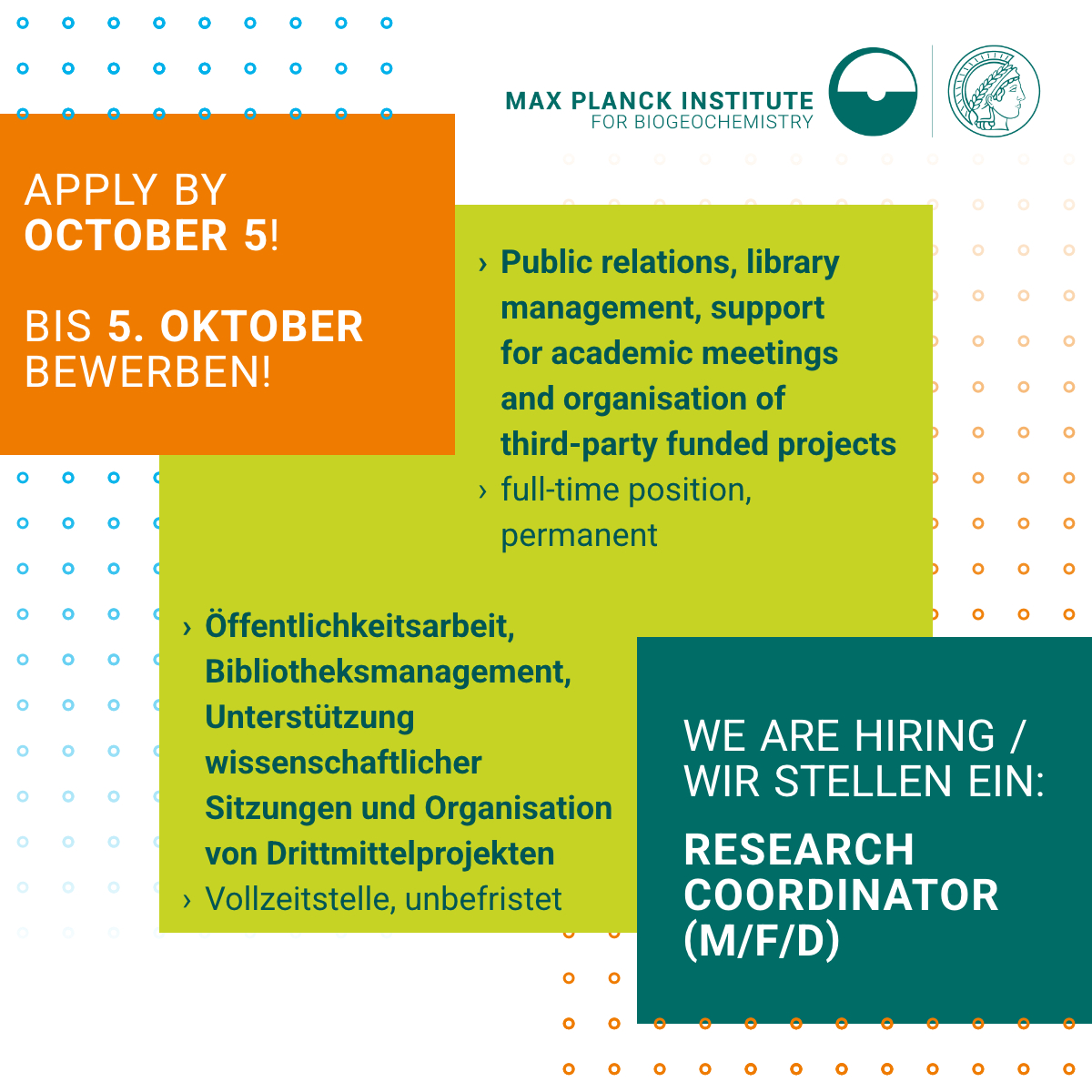 MAX PLANCK INSTITUTE
FOR BIOGEOCHEMISTRY

APPLY BY
OCTOBER 5!

BIS 5. OKTOBER
BEWERBEN!

› Public relations, library management, support for academic meetings and organisation of third-party funded projects
› full-time position, permanent

› Öffentlichkeitsarbeit, Bibliotheksmanagement, Unterstützung wissenschaftlicher Sitzungen und Organisation von Drittmittelprojekten
› Vollzeitstelle, unbefristet

WE ARE HIRING /
WIR STELLEN EIN:

RESEARCH
COORDINATOR
(M/F/D)